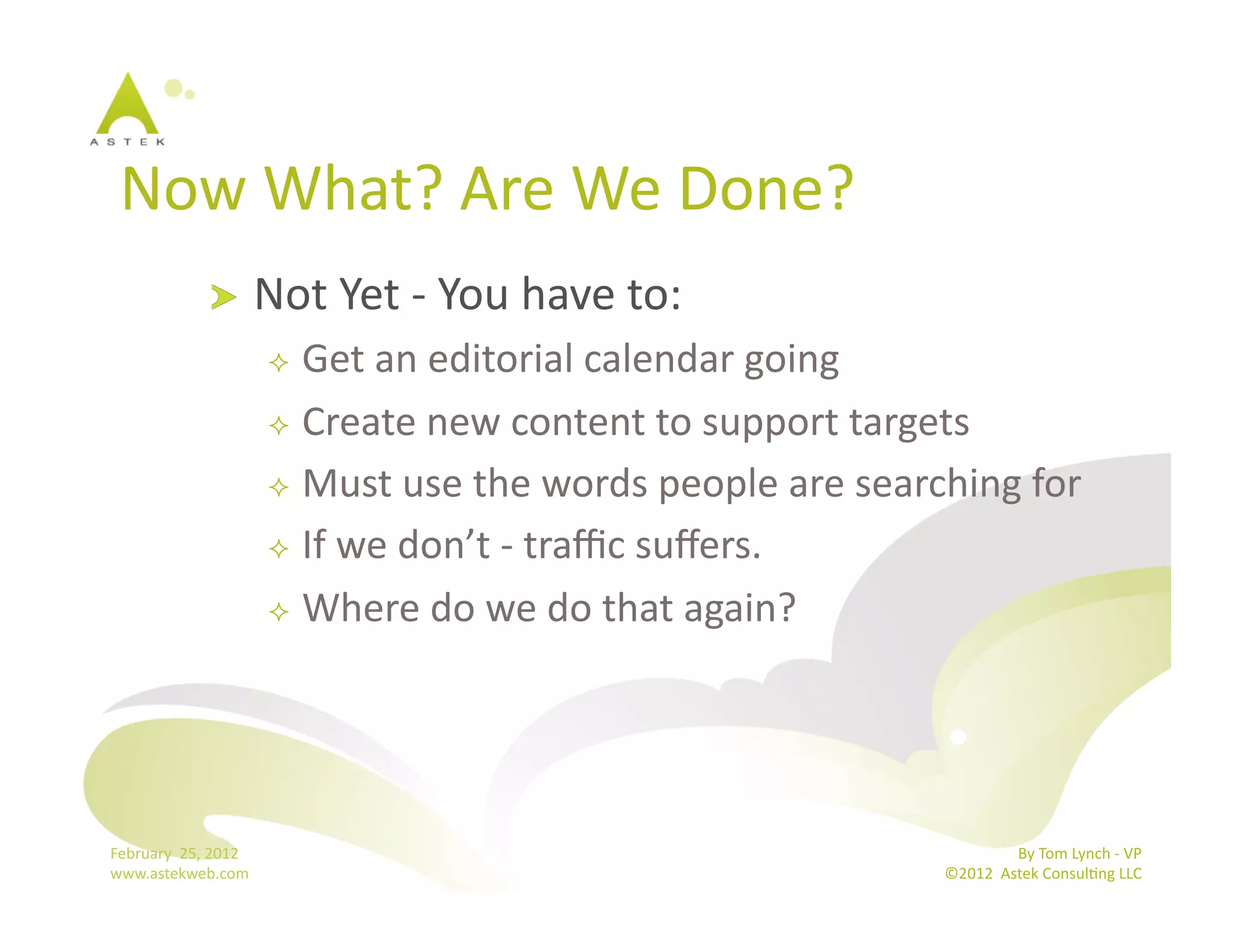 ASTEK

Now What? Are We Done?

Not Yet - You have to:

Get an editorial calendar going

Create new content to support targets

Must use the words people are searching for

If we don't - traffic suffers.

Where do we do that again?

February 25, 2012
www.astekweb.com

By Tom Lynch - VP
©2012 Astek Consulting LLC